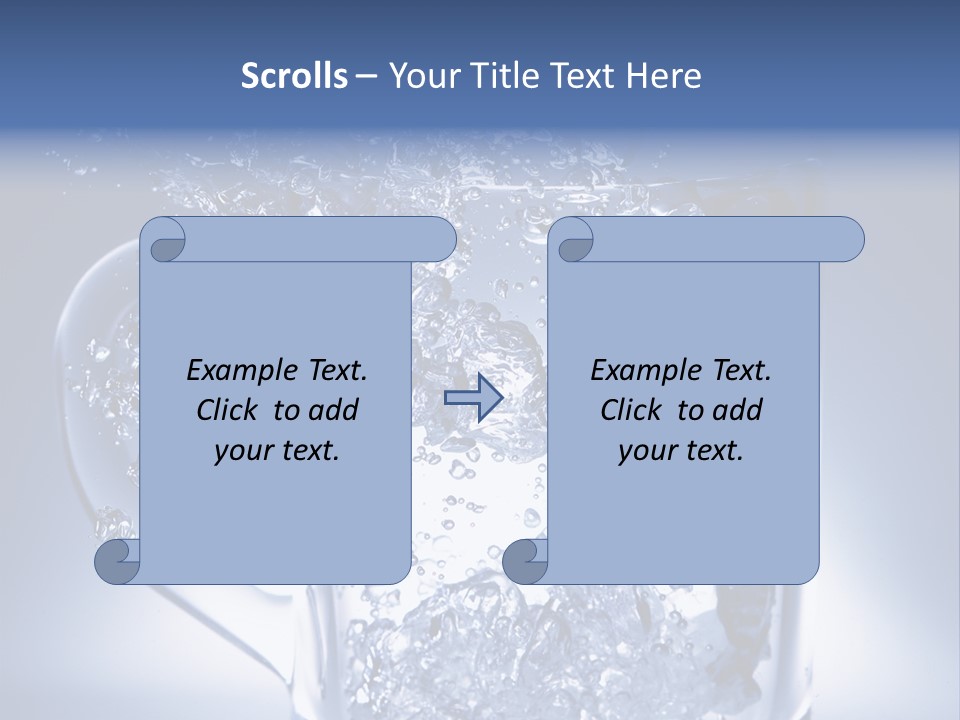 Scrolls – Your Title Text Here

Example Text. Click to add your text.

Example Text. Click to add your text.